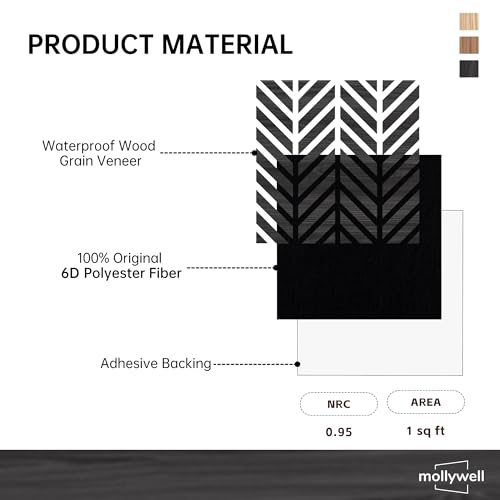 PRODUCT MATERIAL

Waterproof Wood Grain Veneer

100% Original
6D Polyester Fiber

Adhesive Backing

NRC
0.95

AREA
1 sq ft

mollywell